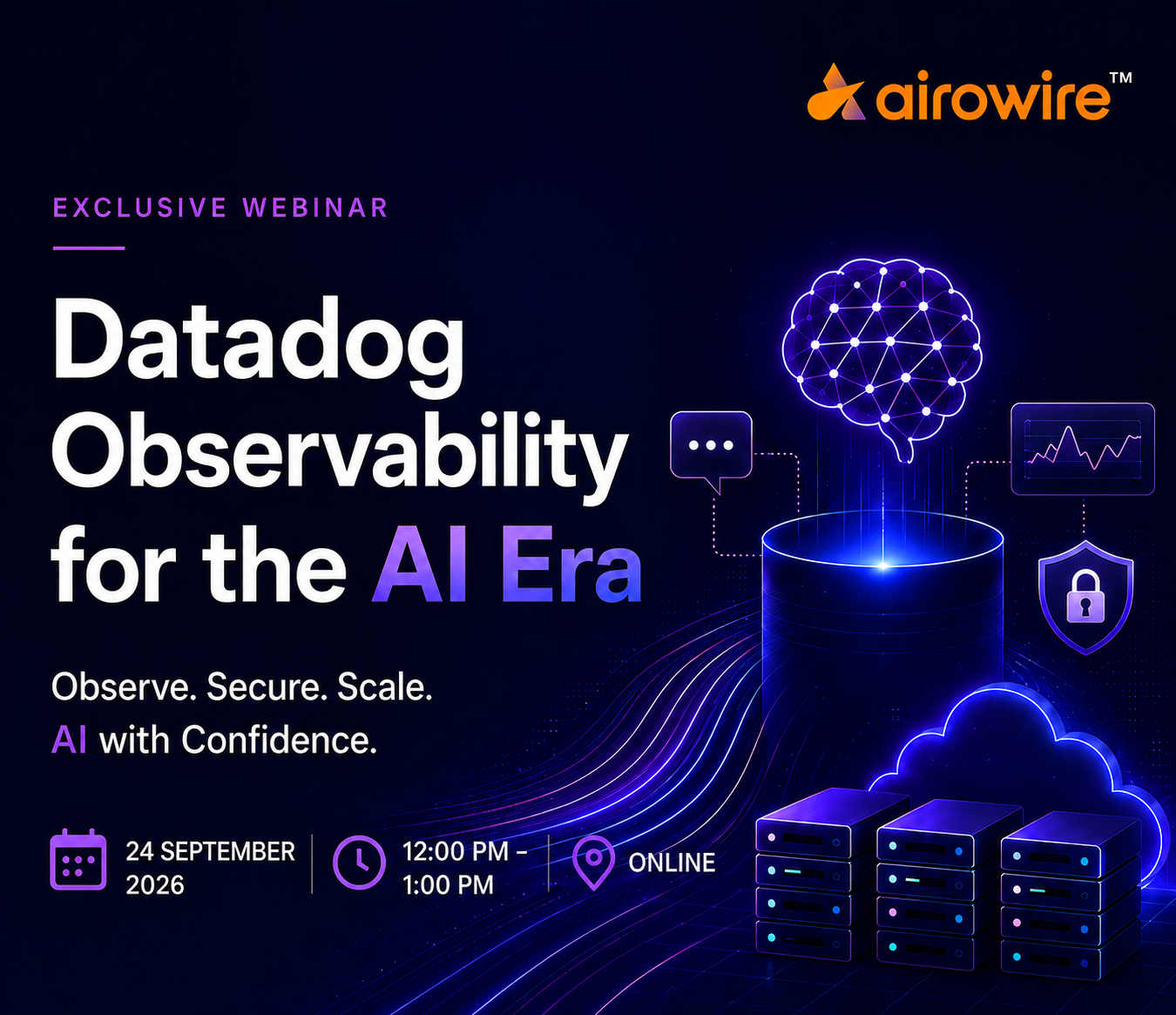 airowire™

EXCLUSIVE WEBINAR

Datadog Observability for the AI Era

Observe. Secure. Scale.
AI with Confidence.

24 SEPTEMBER 2026

12:00 PM – 1:00 PM

ONLINE